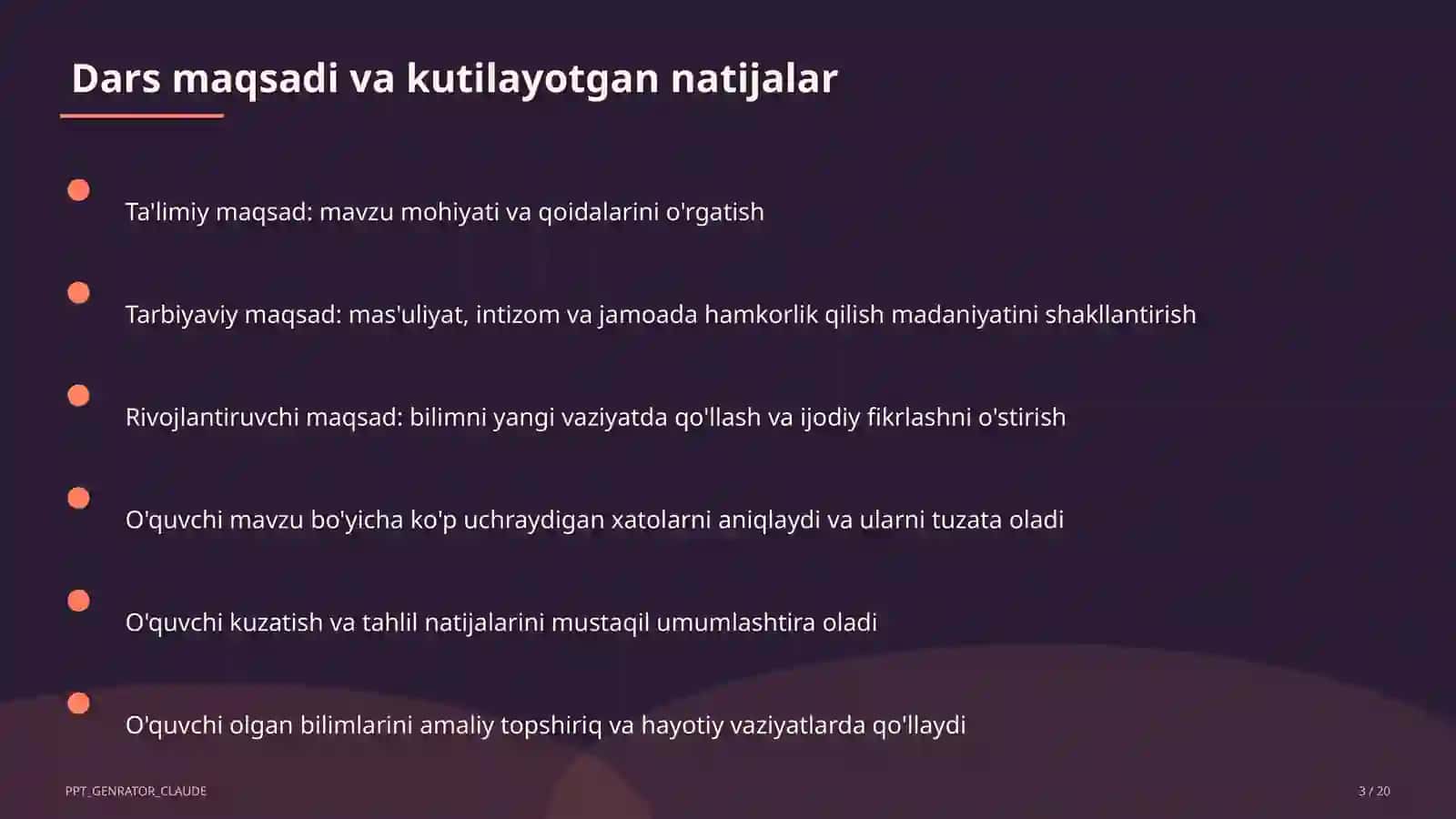 Dars maqsadi va kutilayotgan natijalar

Ta'limiy maqsad: mavzu mohiyati va qoidalarini o'rgatish

Tarbiyaviy maqsad: mas'uliyat, intizom va jamoada hamkorlik qilish madaniyatini shakllantirish

Rivojlantiruvchi maqsad: bilimni yangi vaziyatda qo'llash va ijodiy fikrlashni o'stirish

O'quvchi mavzu bo'yicha ko'p uchraydigan xatolarni aniqlaydi va ularni tuzata oladi

O'quvchi kuzatish va tahlil natijalarini mustaqil umumlashtira oladi

O'quvchi olgan bilimlarini amaliy topshiriq va hayotiy vaziyatlarda qo'llaydi

PPT_GENRATOR_CLAUDE

3 / 20